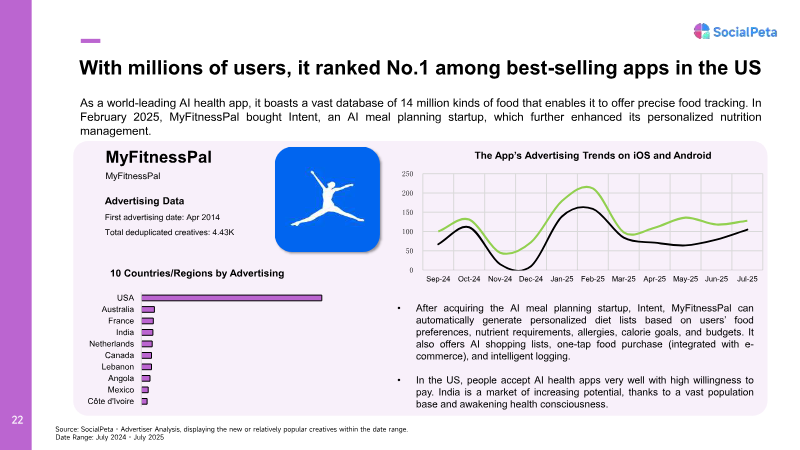 SocialPeta

With millions of users, it ranked No.1 among best-selling apps in the US

As a world-leading AI health app, it boasts a vast database of 14 million kinds of food that enables it to offer precise food tracking. In February 2025, MyFitnessPal bought Intent, an AI meal planning startup, which further enhanced its personalized nutrition management.

MyFitnessPal

MyFitnessPal

Advertising Data

First advertising date: Apr 2014

Total deduplicated creatives: 4.43K

10 Countries/Regions by Advertising

USA
Australia
France
India
Netherlands
Canada
Lebanon
Angola
Mexico
Côte d'Ivoire

The App's Advertising Trends on iOS and Android

250
200
150
100
50
0

Sep-24 Oct-24 Nov-24 Dec-24 Jan-25 Feb-25 Mar-25 Apr-25 May-25 Jun-25 Jul-25

• After acquiring the AI meal planning startup, Intent, MyFitnessPal can automatically generate personalized diet lists based on users' food preferences, nutrient requirements, allergies, calorie goals, and budgets. It also offers AI shopping lists, one-tap food purchase (integrated with e-commerce), and intelligent logging.

• In the US, people accept AI health apps very well with high willingness to pay. India is a market of increasing potential, thanks to a vast population base and awakening health consciousness.

22

Source: SocialPeta - Advertiser Analysis, displaying the new or relatively popular creatives within the date range.
Date Range: July 2024 - July 2025